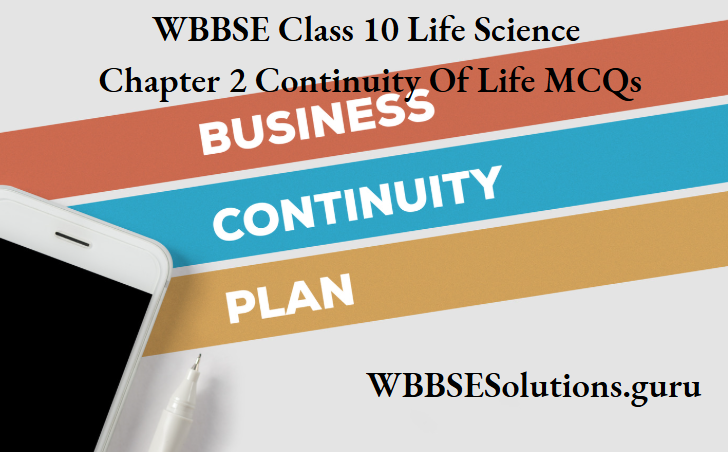 WBBSE Class 10 Life Science
Chapter 2 Continuity Of Life MCQs

BUSINESS
CONTINUITY
PLAN

WBBSESolutions.guru